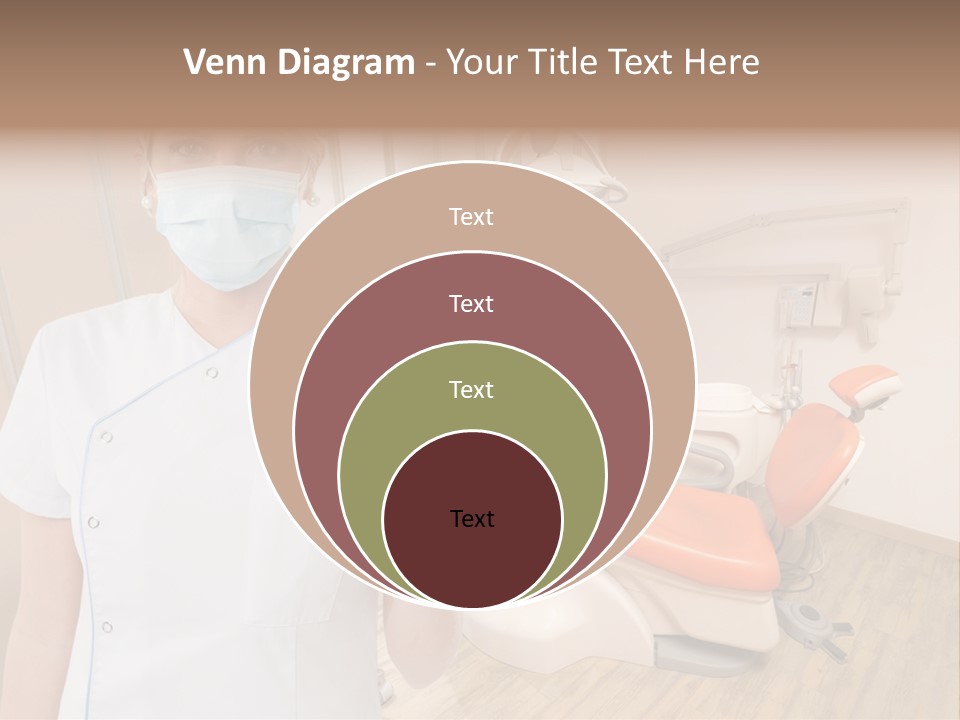 Venn Diagram - Your Title Text Here

Text

Text

Text

Text